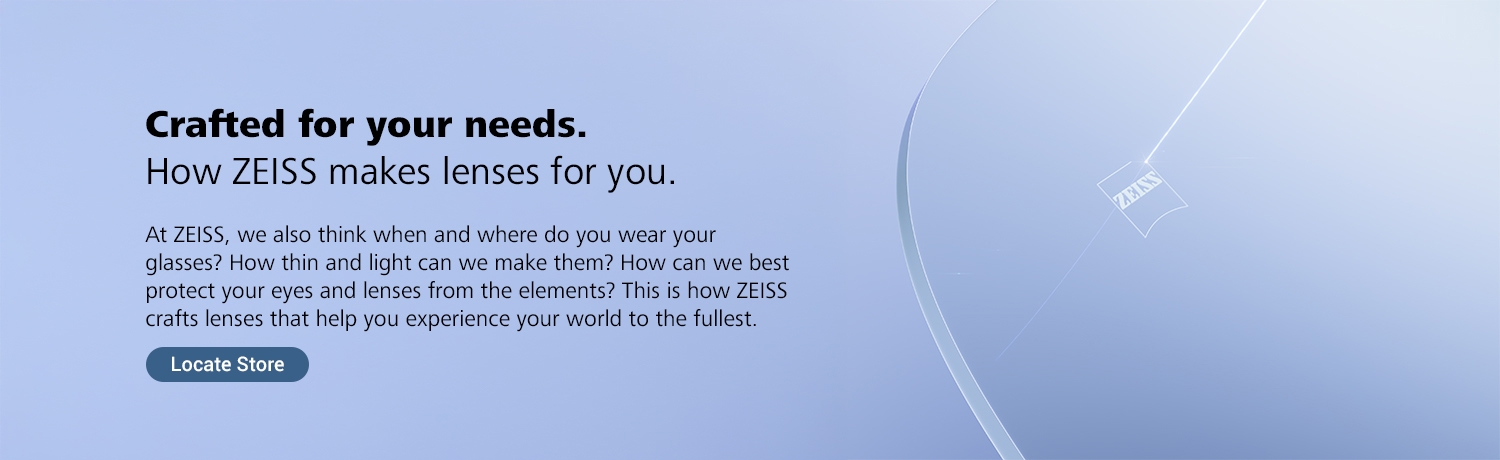 Crafted for your needs.
How ZEISS makes lenses for you.

At ZEISS, we also think when and where do you wear your glasses? How thin and light can we make them? How can we best protect your eyes and lenses from the elements? This is how ZEISS crafts lenses that help you experience your world to the fullest.

Locate Store

ZEISS